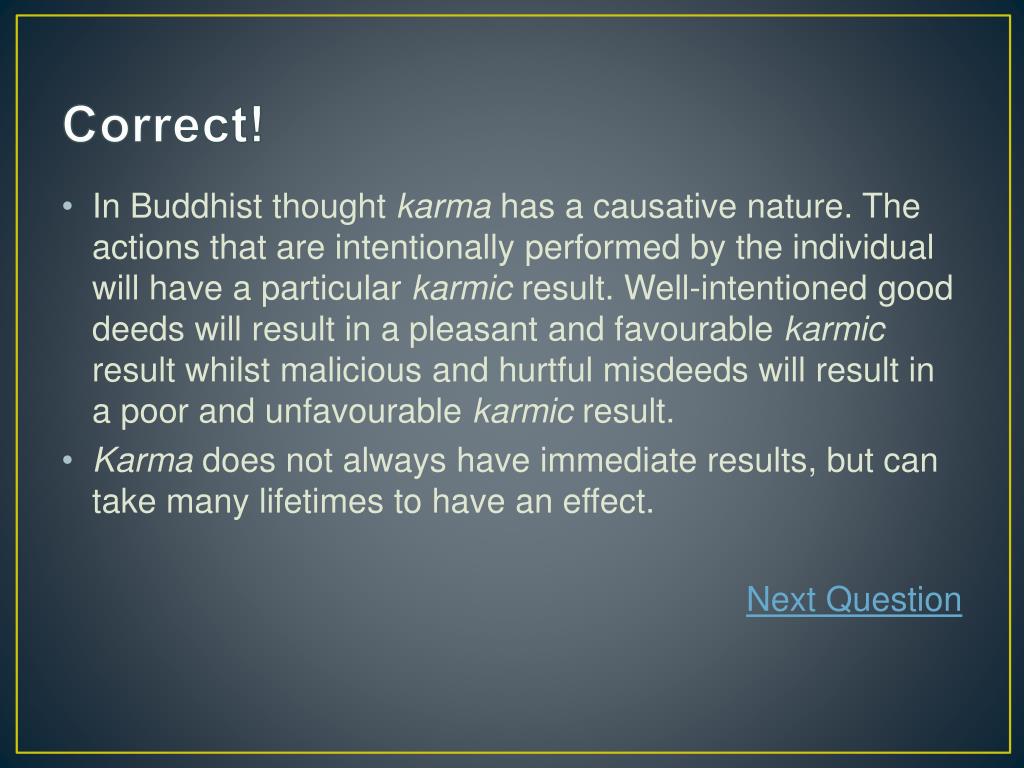 Correct!

• In Buddhist thought karma has a causative nature. The actions that are intentionally performed by the individual will have a particular karmic result. Well-intentioned good deeds will result in a pleasant and favourable karmic result whilst malicious and hurtful misdeeds will result in a poor and unfavourable karmic result.
• Karma does not always have immediate results, but can take many lifetimes to have an effect.

Next Question